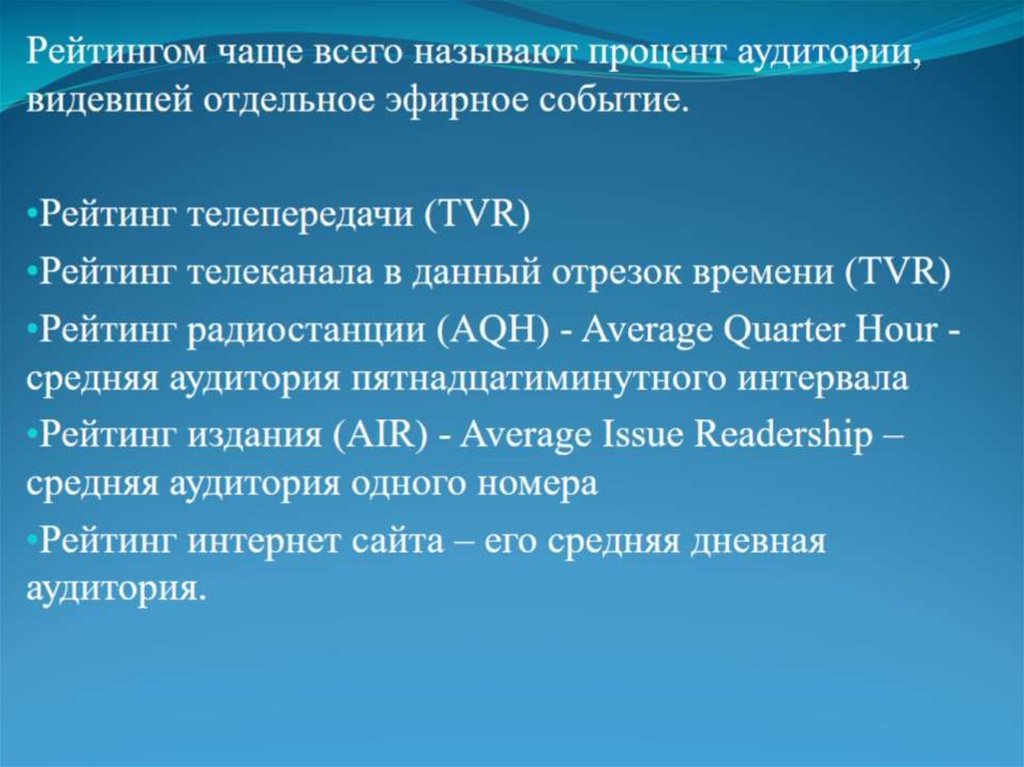 Рейтингом чаще всего называют процент аудитории, видевшей отдельное эфирное событие.

•Рейтинг телепередачи (TVR)
•Рейтинг телеканала в данный отрезок времени (TVR)
•Рейтинг радиостанции (AQH) - Average Quarter Hour - средняя аудитория пятнадцатиминутного интервала
•Рейтинг издания (AIR) - Average Issue Readership – средняя аудитория одного номера
•Рейтинг интернет сайта – его средняя дневная аудитория.